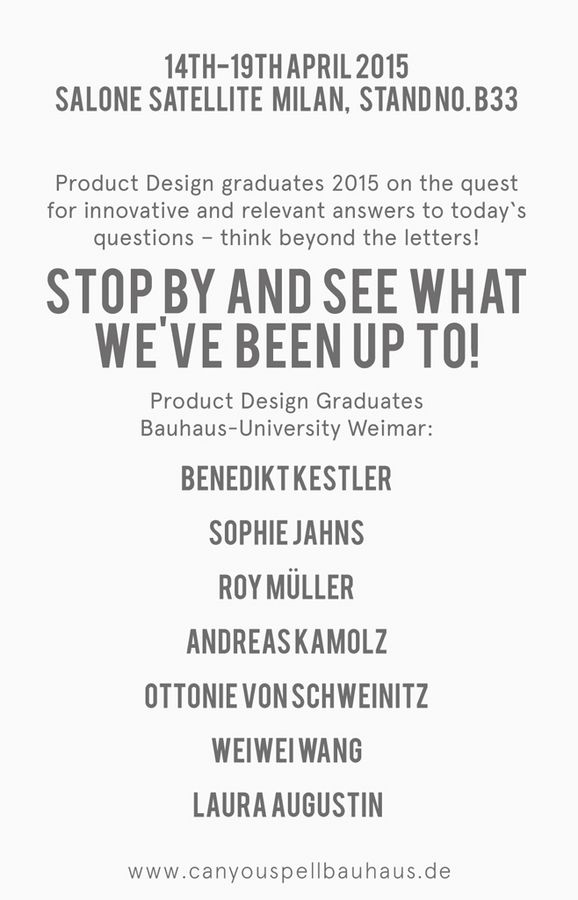 14TH-19TH APRIL 2015
SALONE SATELLITE MILAN, STAND NO. B33

Product Design graduates 2015 on the quest for innovative and relevant answers to today`s questions – think beyond the letters!

STOP BY AND SEE WHAT WE'VE BEEN UP TO!

Product Design Graduates
Bauhaus-University Weimar:

BENEDIKT KESTLER

SOPHIE JAHNS

ROY MÜLLER

ANDREAS KAMOLZ

OTTONIE VON SCHWEINITZ

WEIWEI WANG

LAURA AUGUSTIN

www.canyouspellbauhaus.de